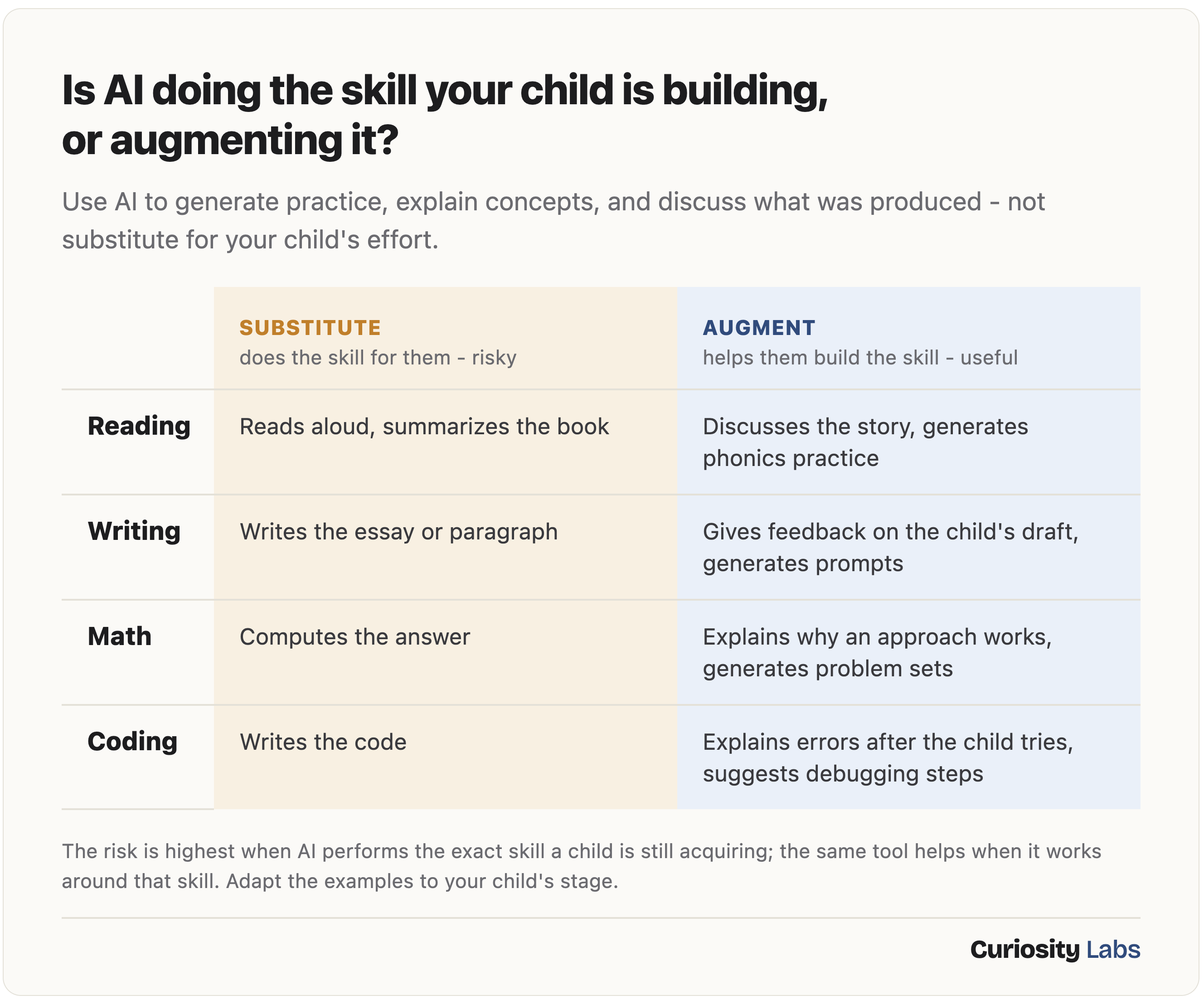 Is AI doing the skill your child is building, or augmenting it?

Use AI to generate practice, explain concepts, and discuss what was produced - not substitute for your child's effort.

| | SUBSTITUTE does the skill for them - risky | AUGMENT helps them build the skill - useful |
|---|---|---|
| Reading | Reads aloud, summarizes the book | Discusses the story, generates phonics practice |
| Writing | Writes the essay or paragraph | Gives feedback on the child's draft, generates prompts |
| Math | Computes the answer | Explains why an approach works, generates problem sets |
| Coding | Writes the code | Explains errors after the child tries, suggests debugging steps |

The risk is highest when AI performs the exact skill a child is still acquiring; the same tool helps when it works around that skill. Adapt the examples to your child's stage.

Curiosity Labs